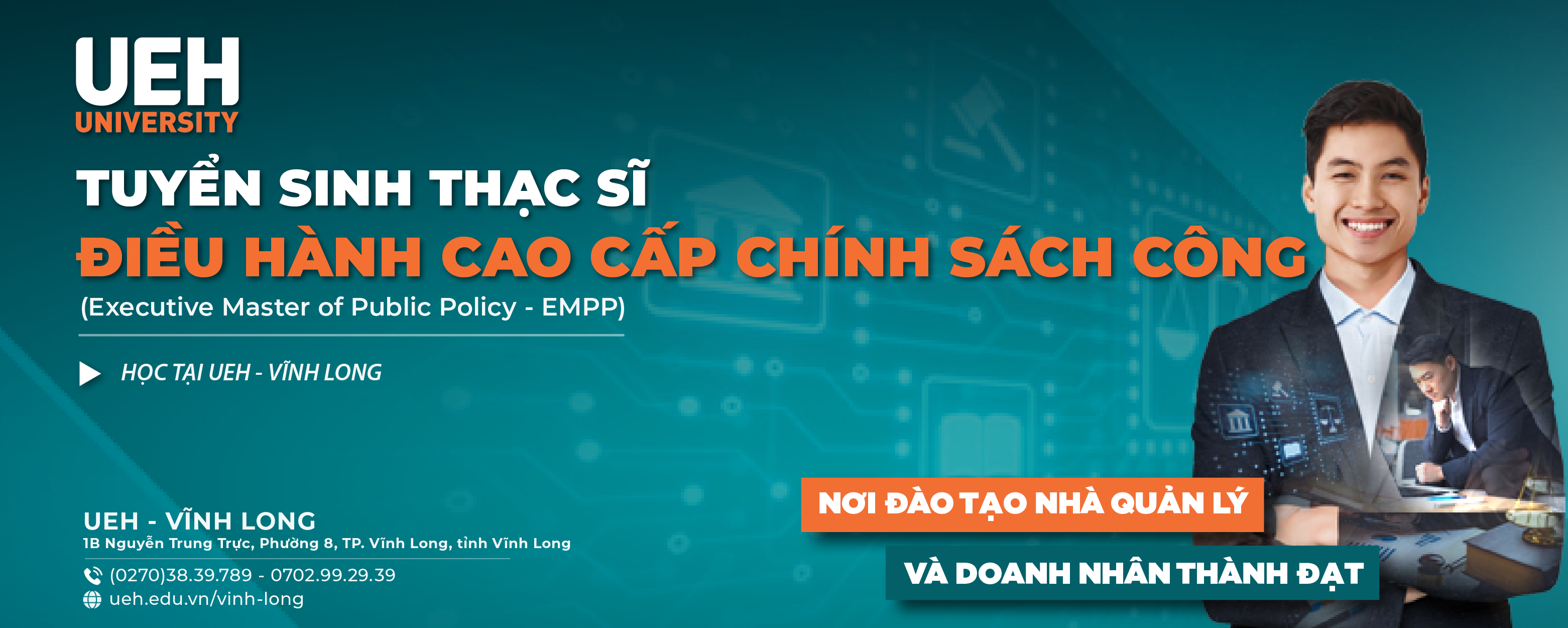 UEH
UNIVERSITY

TUYỂN SINH THẠC SĨ
ĐIỀU HÀNH CAO CẤP CHÍNH SÁCH CÔNG
(Executive Master of Public Policy - EMPP)

HỌC TẠI UEH - VĨNH LONG

UEH - VĨNH LONG
1B Nguyễn Trung Trực, Phường 8, TP. Vĩnh Long, tỉnh Vĩnh Long
(0270)38.39.789 - 0702.99.29.39
ueh.edu.vn/vinh-long

NƠI ĐÀO TẠO NHÀ QUẢN LÝ
VÀ DOANH NHÂN THÀNH ĐẠT